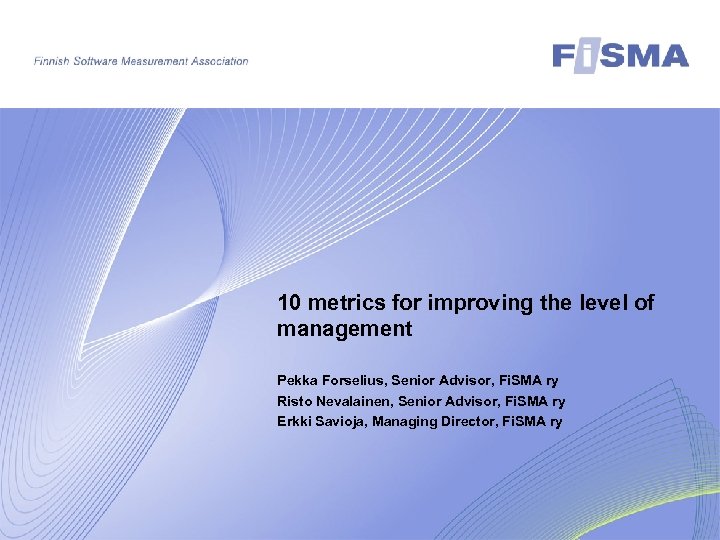 Finnish Software Measurement Association

FiSMA

10 metrics for improving the level of management

Pekka Forselius, Senior Advisor, FiSMA ry
Risto Nevalainen, Senior Advisor, FiSMA ry
Erkki Savioja, Managing Director, FiSMA ry